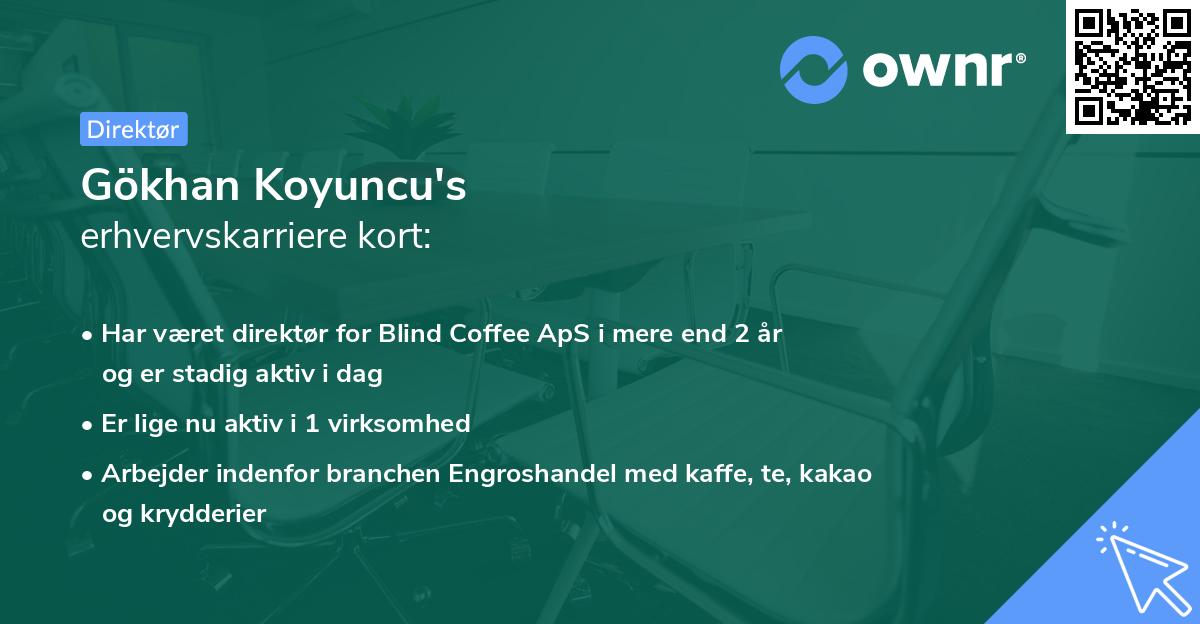 ownr®

Direktør

Gökhan Koyuncu's
erhvervskarriere kort:

• Har været direktør for Blind Coffee ApS i mere end 2 år og er stadig aktiv i dag

• Er lige nu aktiv i 1 virksomhed

• Arbejder indenfor branchen Engroshandel med kaffe, te, kakao og krydderier